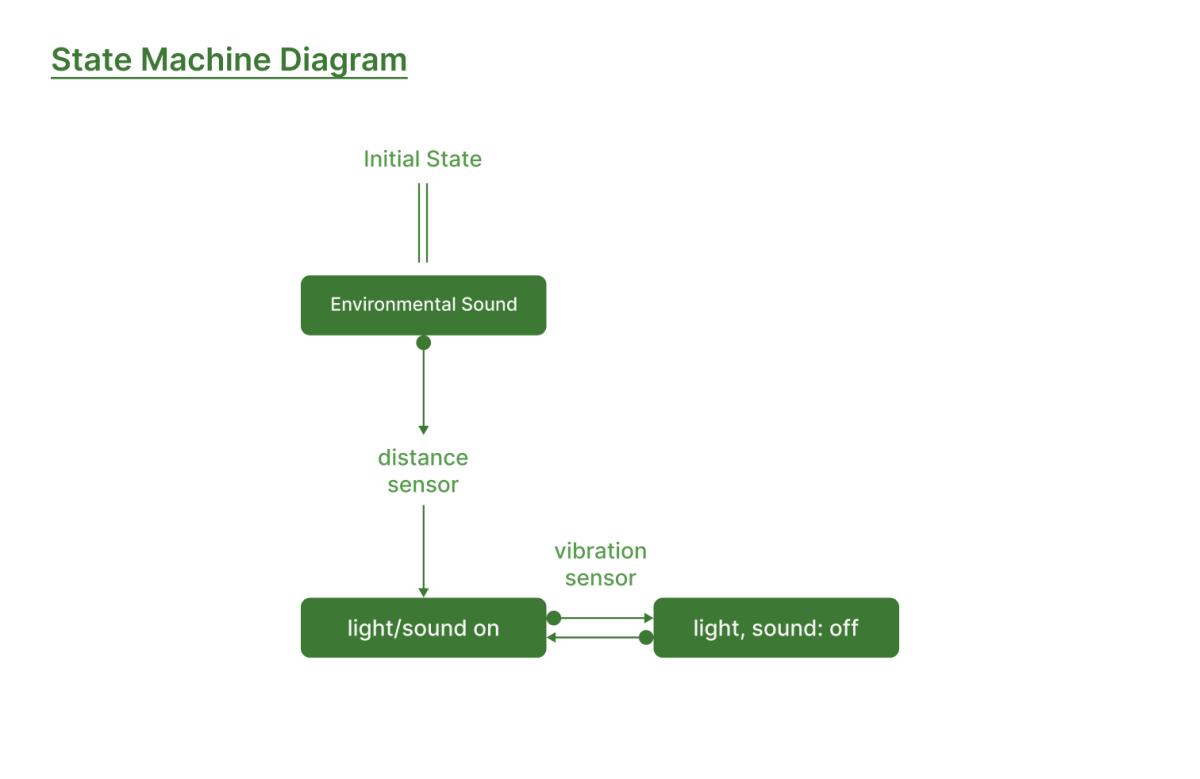 State Machine Diagram

Initial State

Environmental Sound

distance sensor

vibration sensor

light/sound on

light, sound: off